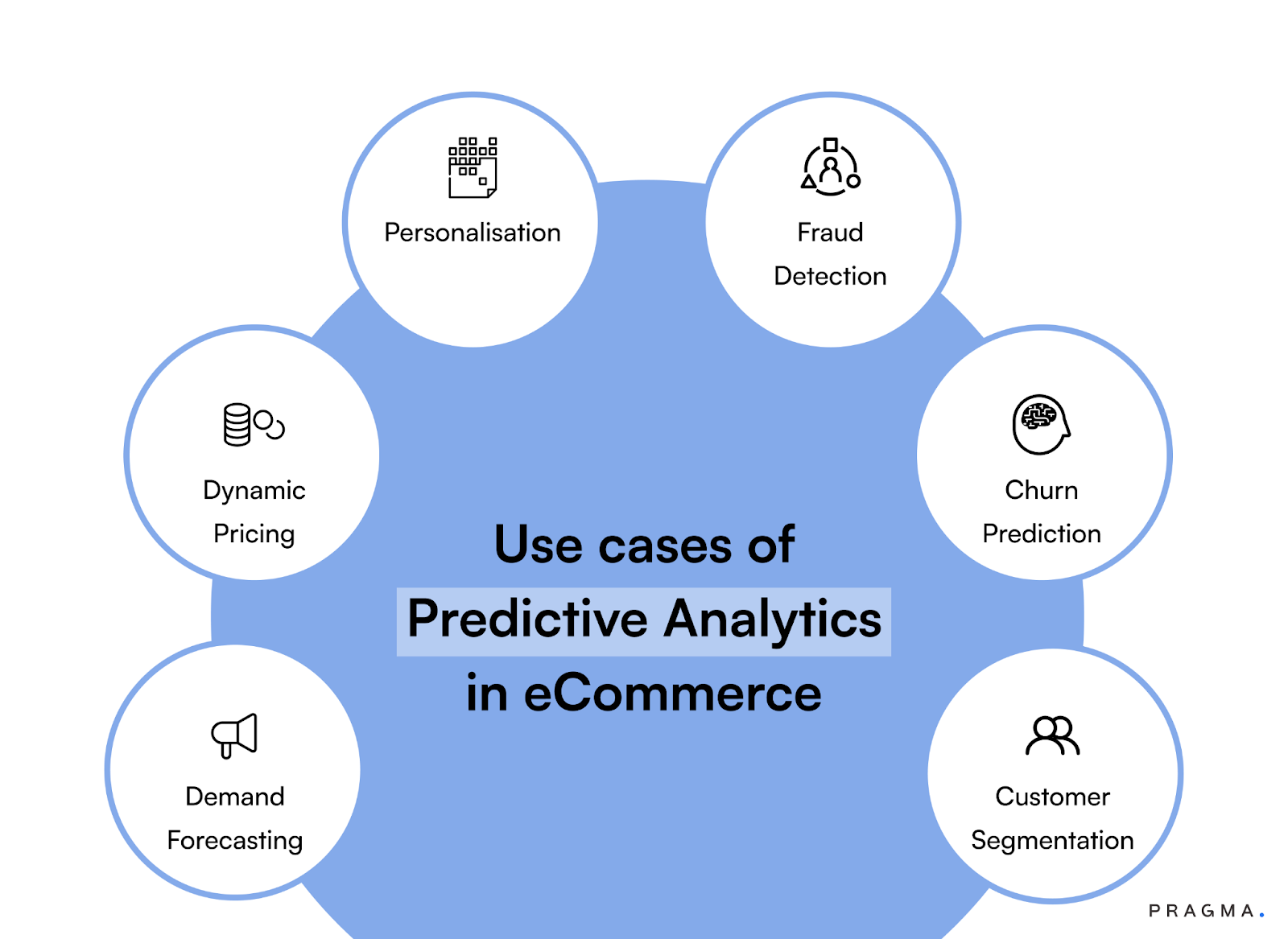 Personalisation

Fraud Detection

Dynamic Pricing

Churn Prediction

Use cases of Predictive Analytics in eCommerce

Demand Forecasting

Customer Segmentation

PRAGMA.